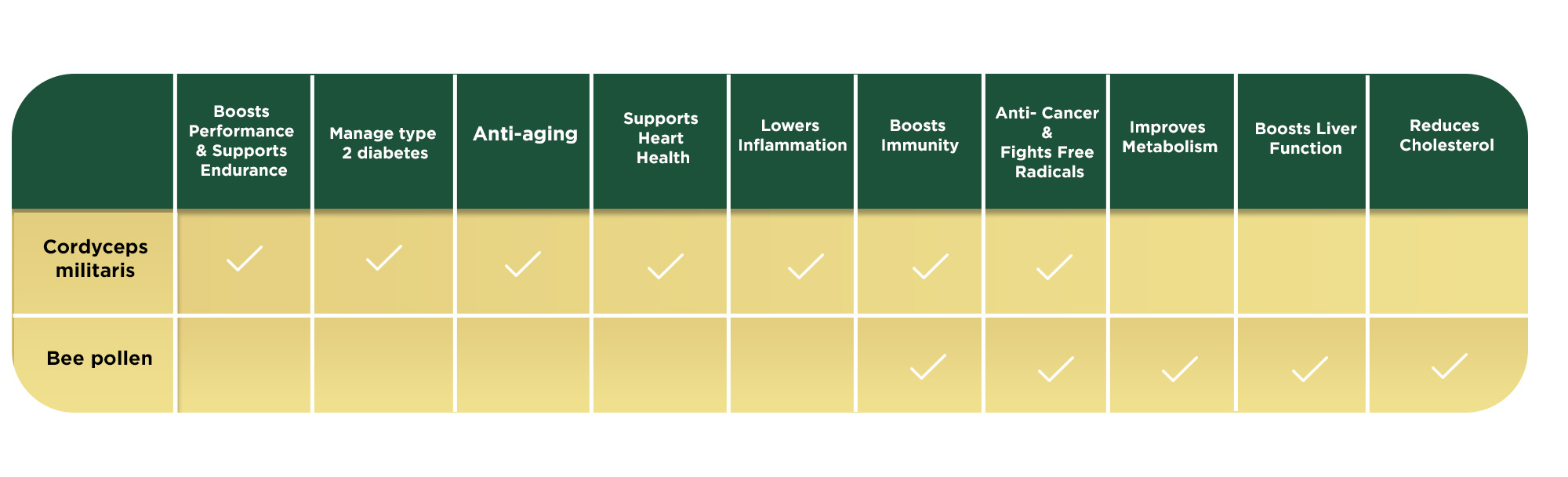 | | Boosts Performance & Supports Endurance | Manage type 2 diabetes | Anti-aging | Supports Heart Health | Lowers Inflammation | Boosts Immunity | Anti- Cancer & Fights Free Radicals | Improves Metabolism | Boosts Liver Function | Reduces Cholesterol |
|---|---|---|---|---|---|---|---|---|---|---|
| Cordyceps militaris | ✓ | ✓ | ✓ | ✓ | ✓ | ✓ | ✓ | | | |
| Bee pollen | | | | | | ✓ | ✓ | ✓ | ✓ | ✓ |